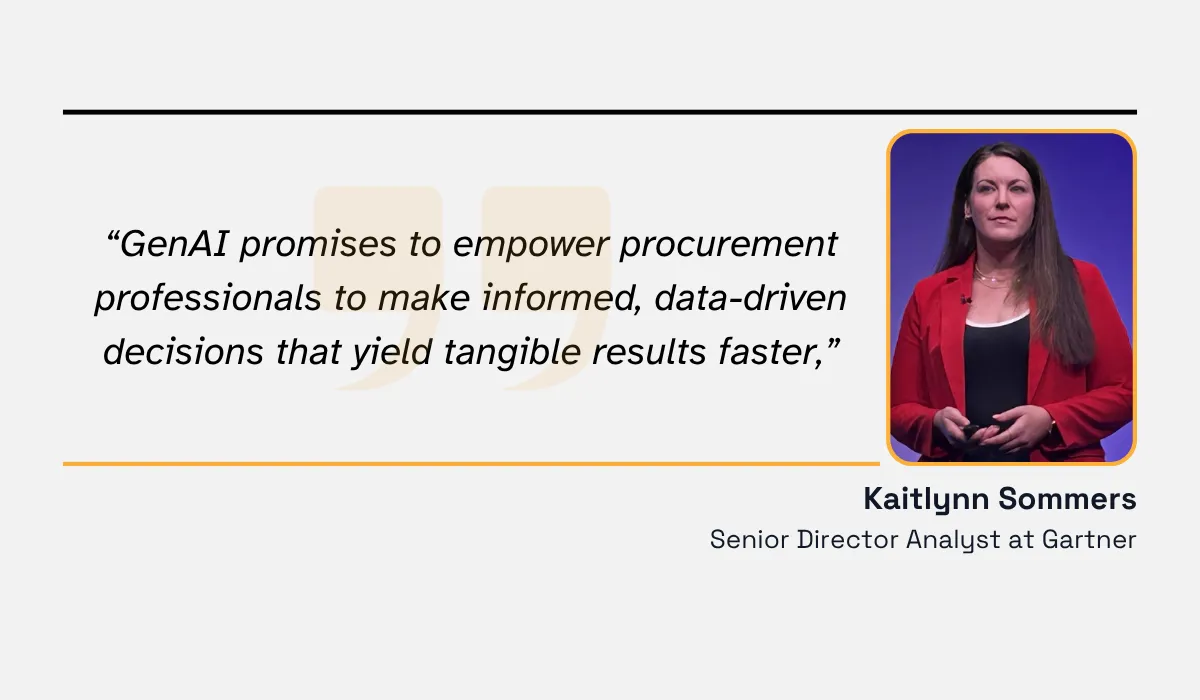 “GenAI promises to empower procurement professionals to make informed, data-driven decisions that yield tangible results faster,”

Kaitlynn Sommers
Senior Director Analyst at Gartner